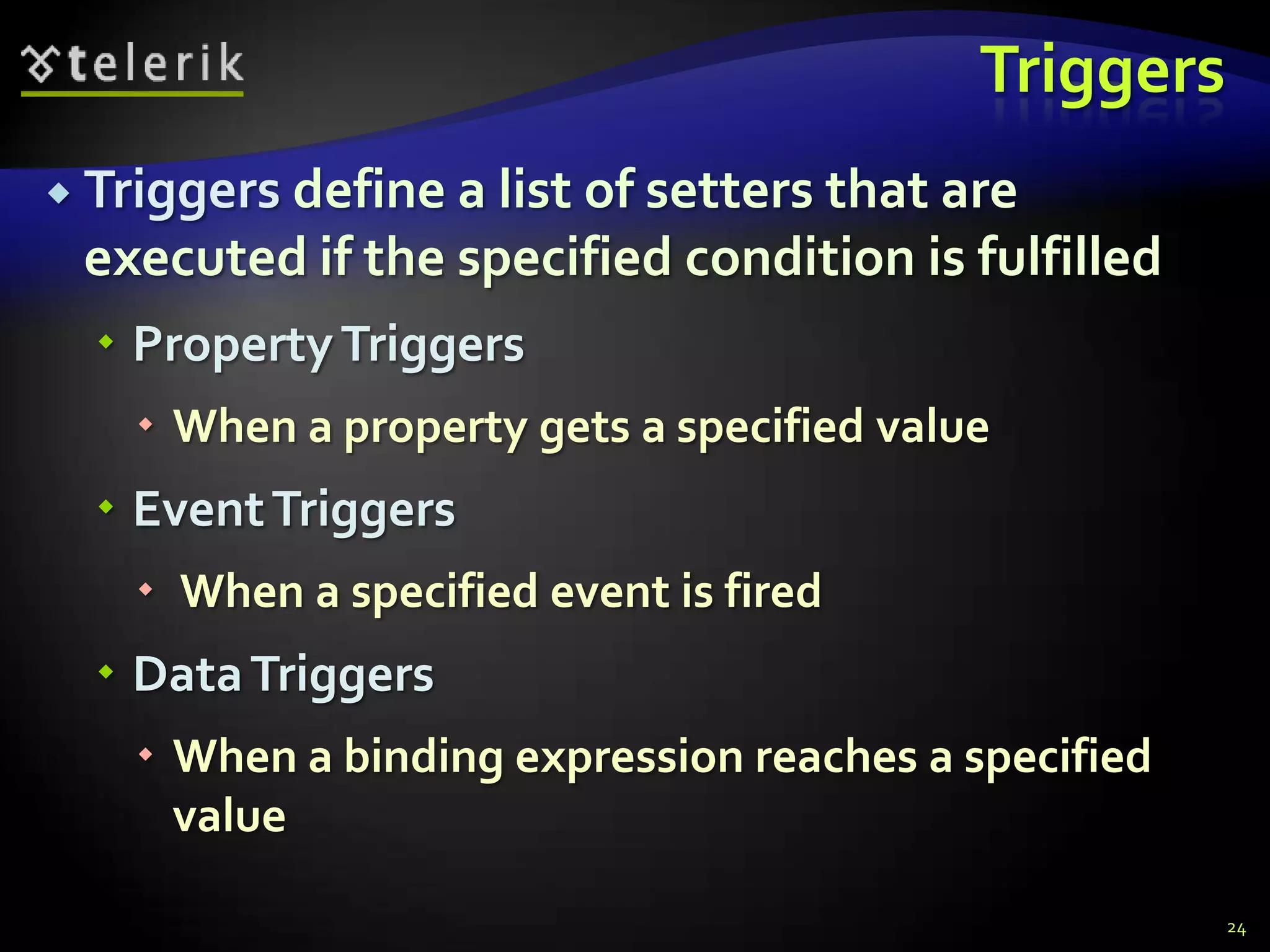 telerik

Triggers

Triggers define a list of setters that are executed if the specified condition is fulfilled

Property Triggers

When a property gets a specified value

Event Triggers

When a specified event is fired

Data Triggers

When a binding expression reaches a specified value

24